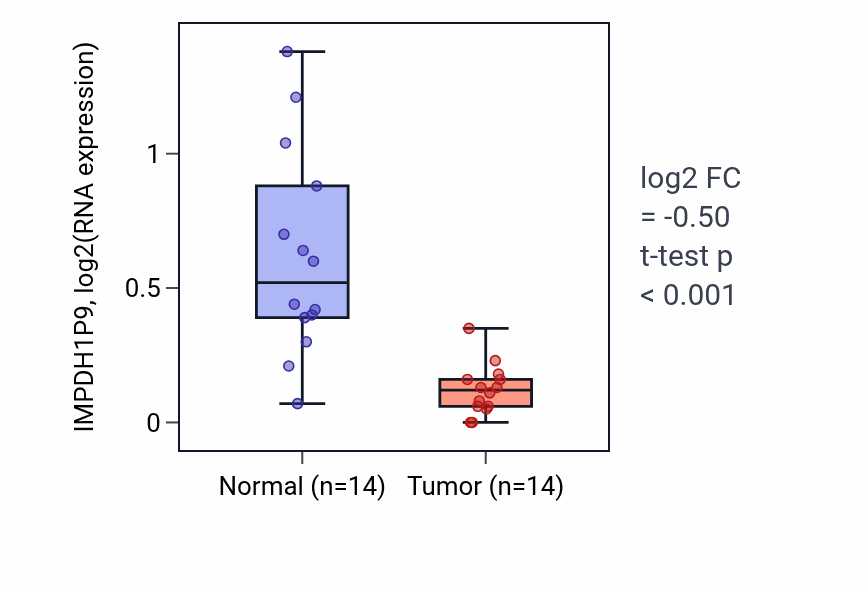 IMPDH1P9, log2(RNA expression)

1

0.5

0

Normal (n=14)

Tumor (n=14)

log2 FC
= -0.50
t-test p
< 0.001